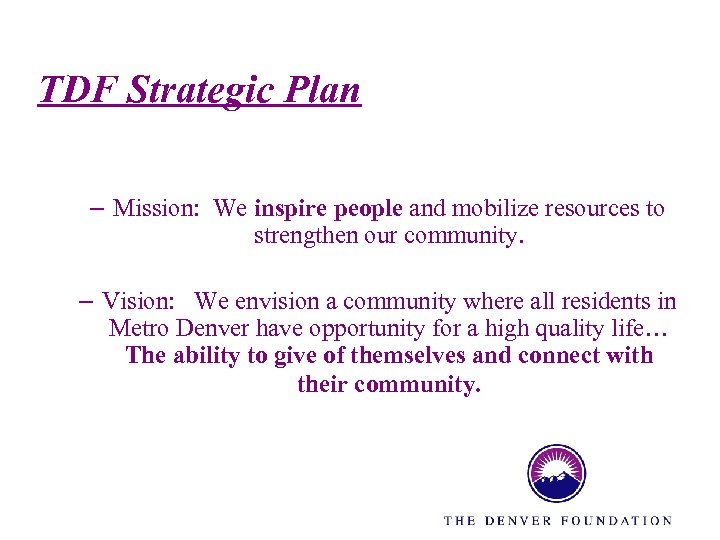 TDF Strategic Plan

– Mission: We inspire people and mobilize resources to strengthen our community.

– Vision: We envision a community where all residents in Metro Denver have opportunity for a high quality life… The ability to give of themselves and connect with their community.

THE DENVER FOUNDATION